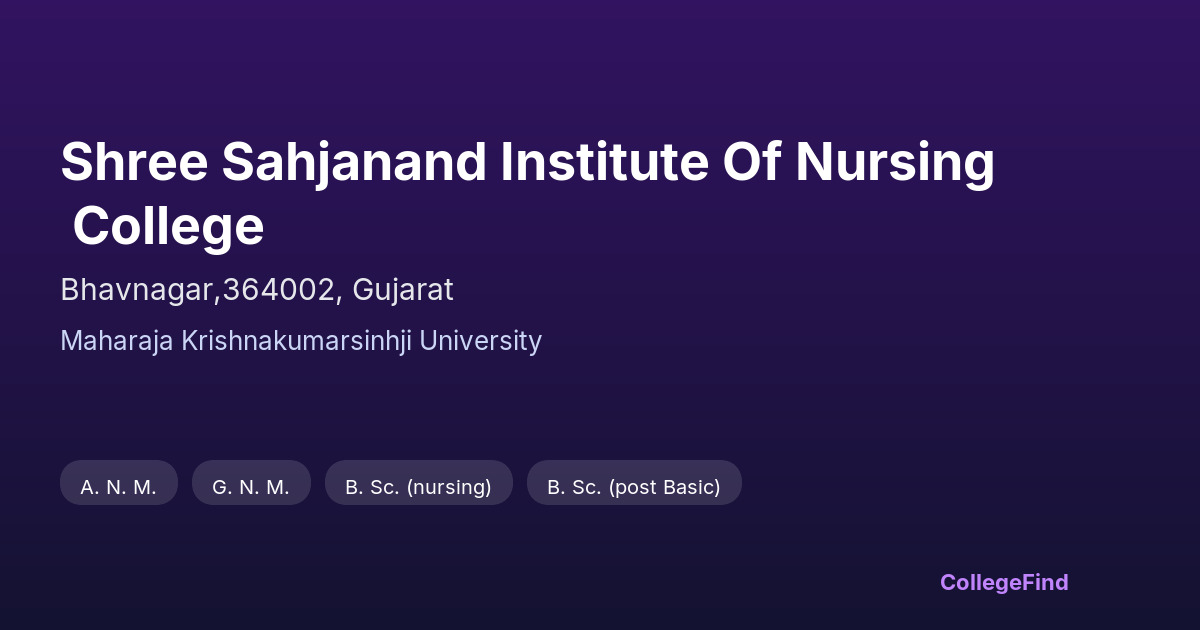 Shree Sahjanand Institute Of Nursing College

Bhavnagar,364002, Gujarat

Maharaja Krishnakumarsinhji University

A. N. M.

G. N. M.

B. Sc. (nursing)

B. Sc. (post Basic)

CollegeFind